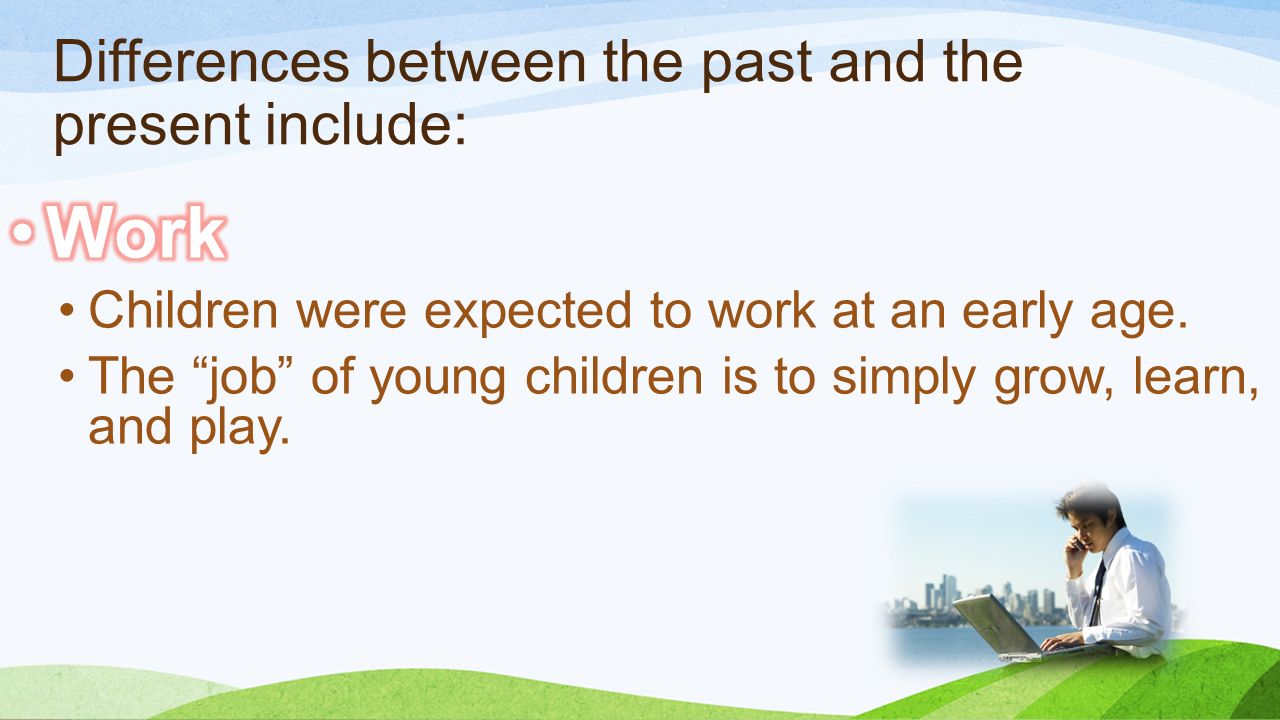 Differences between the past and the present include:

• Work

• Children were expected to work at an early age.

• The “job” of young children is to simply grow, learn, and play.